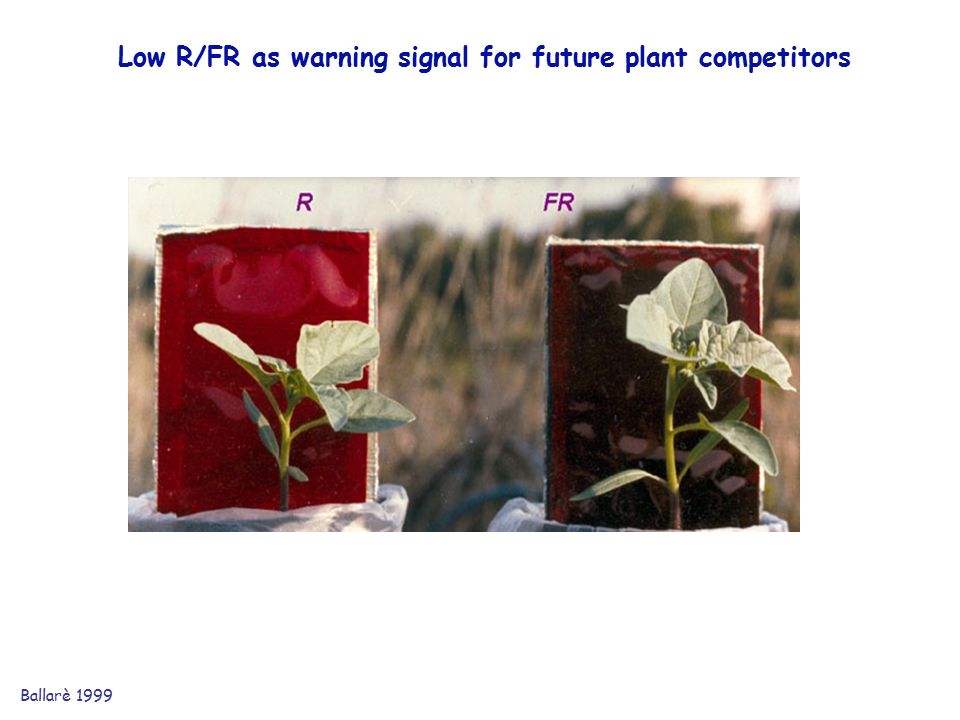 Low R/FR as warning signal for future plant competitors

R

FR

Ballarè 1999